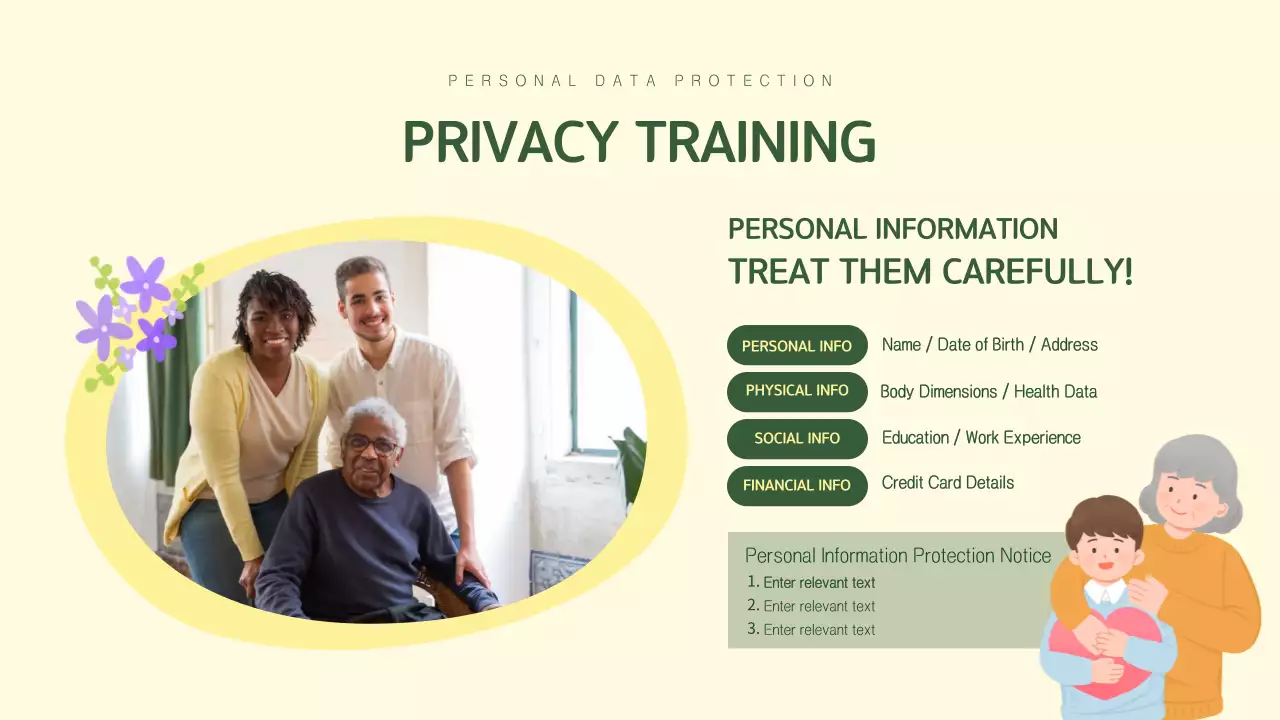 PERSONAL DATA PROTECTION

PRIVACY TRAINING

PERSONAL INFORMATION
TREAT THEM CAREFULLY!

PERSONAL INFO Name / Date of Birth / Address

PHYSICAL INFO Body Dimensions / Health Data

SOCIAL INFO Education / Work Experience

FINANCIAL INFO Credit Card Details

Personal Information Protection Notice
1. Enter relevant text
2. Enter relevant text
3. Enter relevant text